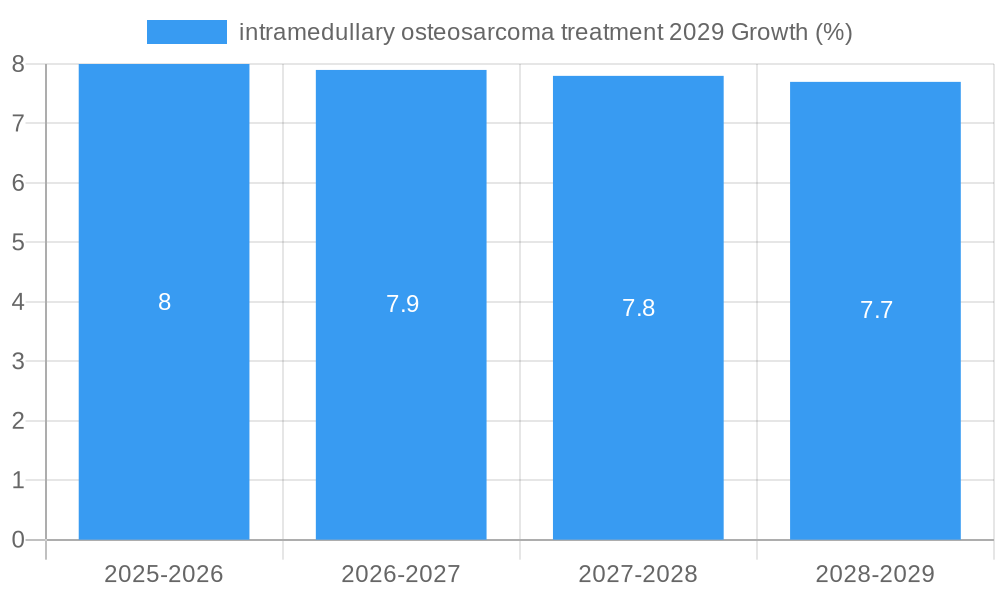 intramedullary osteosarcoma treatment 2029 Growth (%)

8
7
6
5
4
3
2
1
0

8
7.9
7.8
7.7

2025-2026
2026-2027
2027-2028
2028-2029